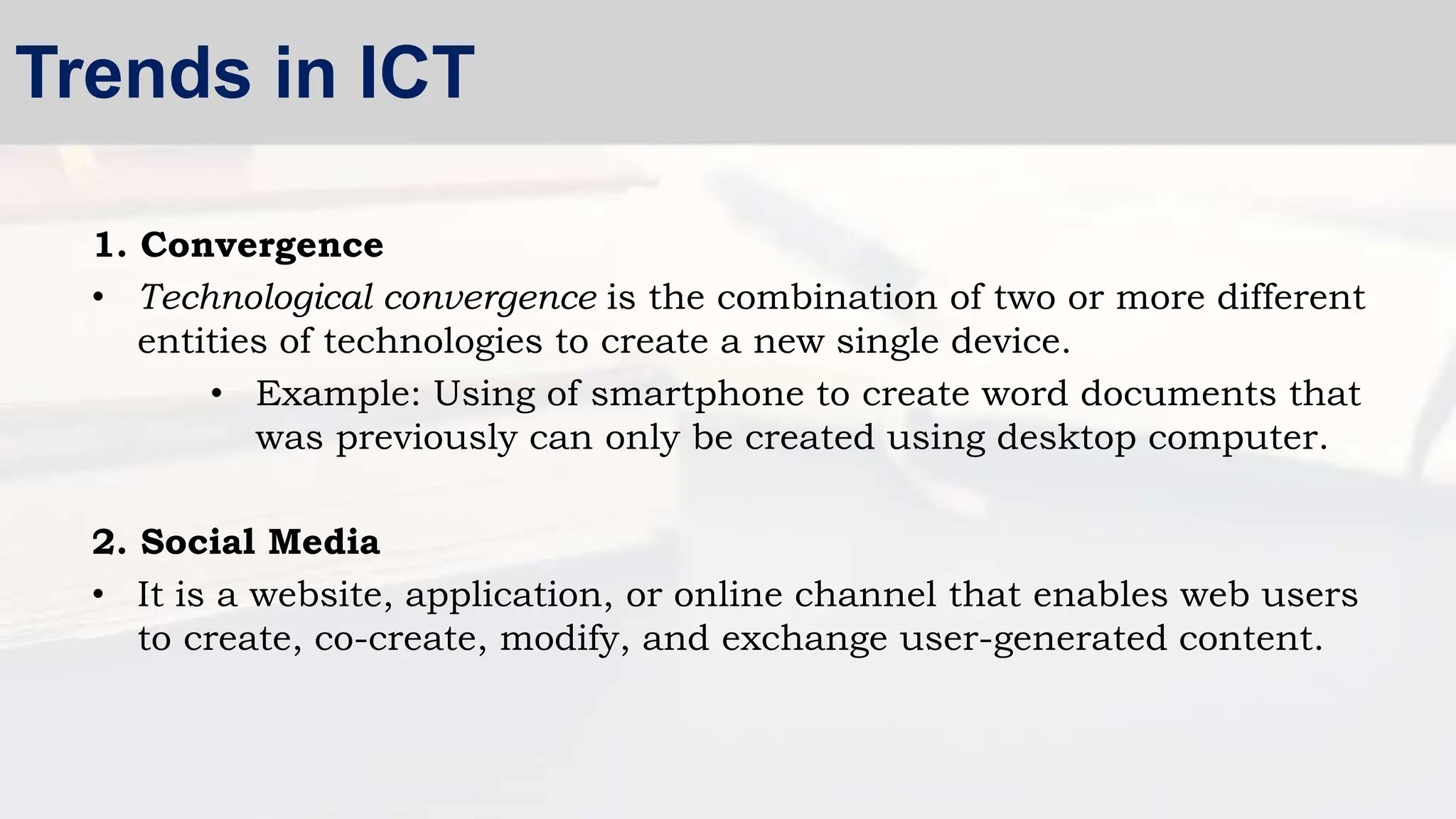 Trends in ICT

1. Convergence

• Technological convergence is the combination of two or more different entities of technologies to create a new single device.

• Example: Using of smartphone to create word documents that was previously can only be created using desktop computer.

2. Social Media

• It is a website, application, or online channel that enables web users to create, co-create, modify, and exchange user-generated content.